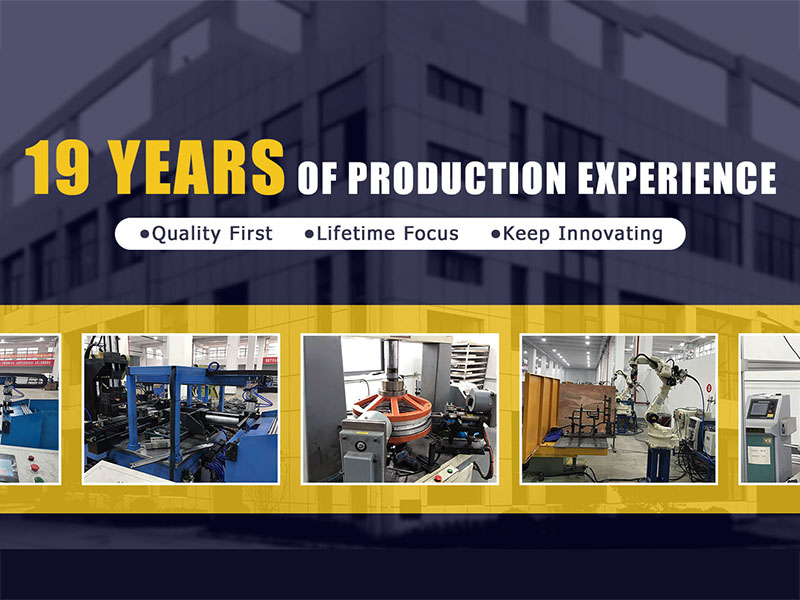 19 YEARS OF PRODUCTION EXPERIENCE

•Quality First •Lifetime Focus •Keep Innovating